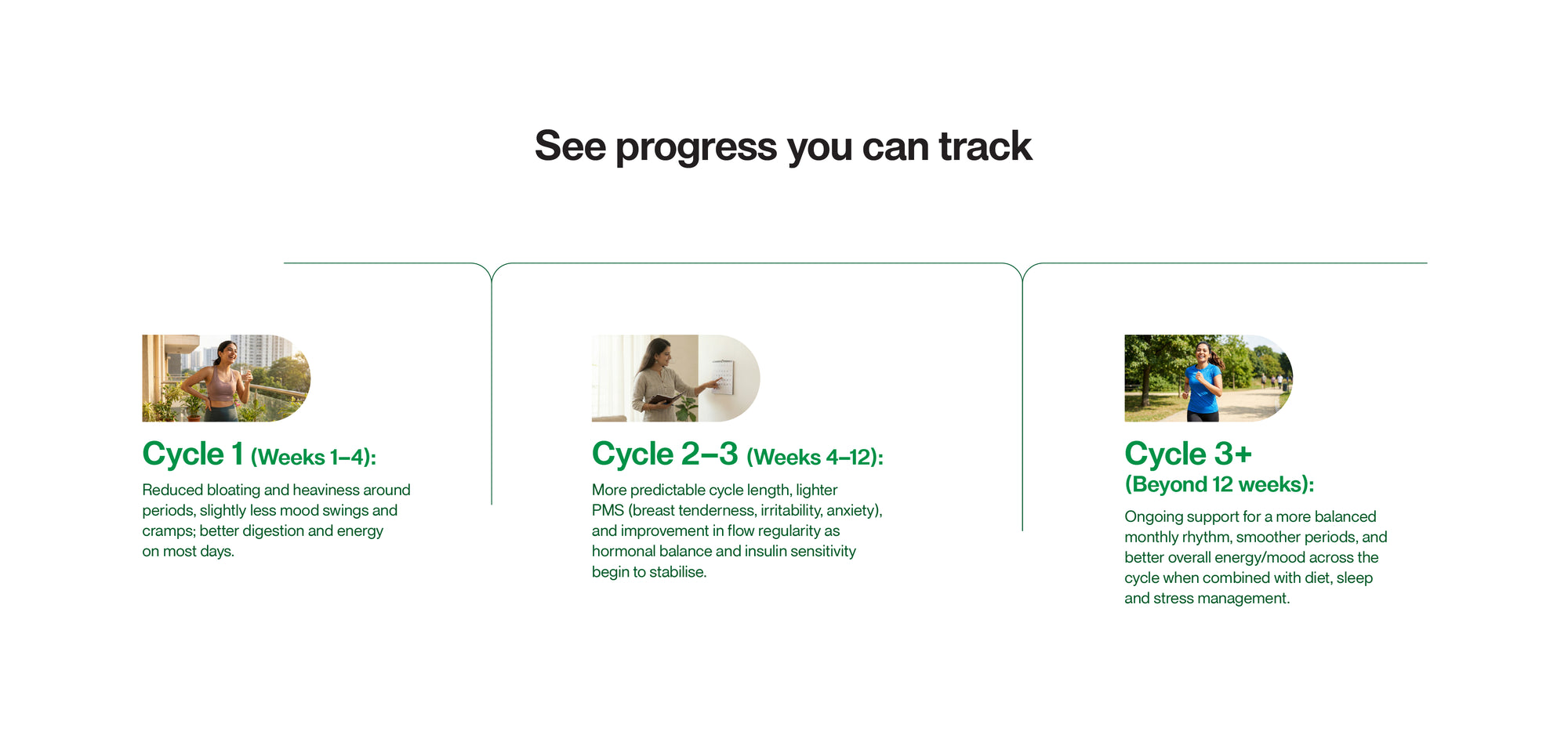 See progress you can track

Cycle 1 (Weeks 1–4):

Reduced bloating and heaviness around periods, slightly less mood swings and cramps; better digestion and energy on most days.

Cycle 2–3 (Weeks 4–12):

More predictable cycle length, lighter PMS (breast tenderness, irritability, anxiety), and improvement in flow regularity as hormonal balance and insulin sensitivity begin to stabilise.

Cycle 3+
(Beyond 12 weeks):

Ongoing support for a more balanced monthly rhythm, smoother periods, and better overall energy/mood across the cycle when combined with diet, sleep and stress management.